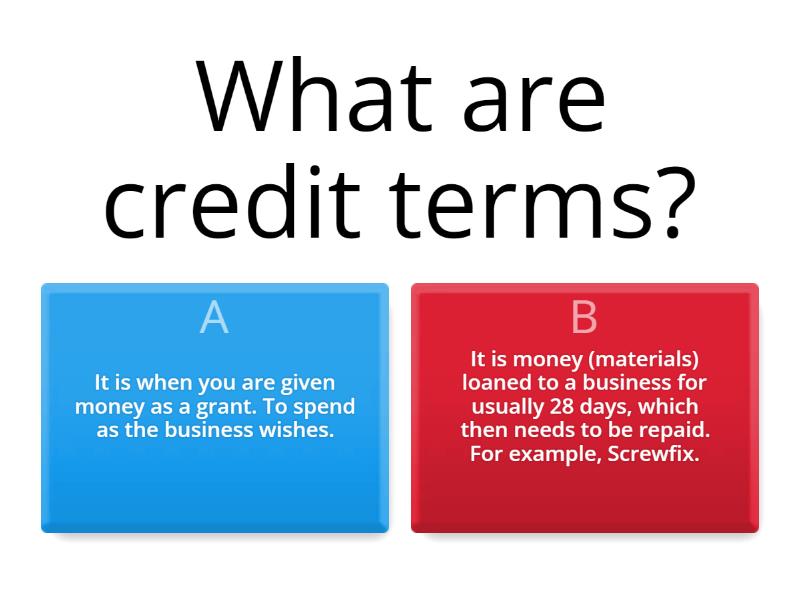 What are credit terms?

A

It is when you are given money as a grant. To spend as the business wishes.

B

It is money (materials) loaned to a business for usually 28 days, which then needs to be repaid. For example, Screwfix.